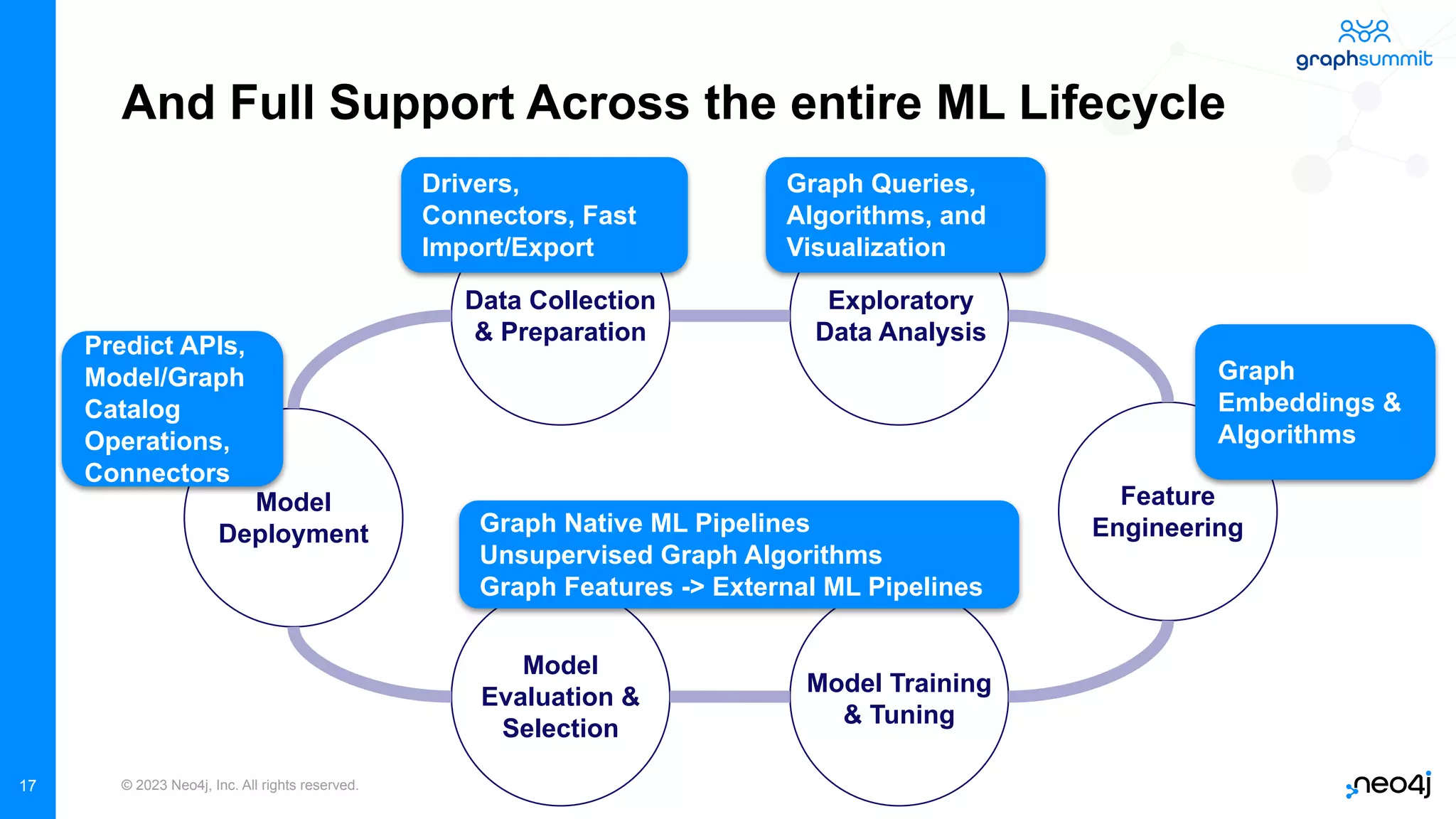 graphsummit

And Full Support Across the entire ML Lifecycle

Drivers, Connectors, Fast Import/Export

Graph Queries, Algorithms, and Visualization

Data Collection & Preparation

Exploratory Data Analysis

Predict APIs, Model/Graph Catalog Operations, Connectors

Graph Embeddings & Algorithms

Model Deployment

Feature Engineering

Graph Native ML Pipelines
Unsupervised Graph Algorithms
Graph Features -> External ML Pipelines

Model Evaluation & Selection

Model Training & Tuning

17

© 2023 Neo4j, Inc. All rights reserved.

neo4j